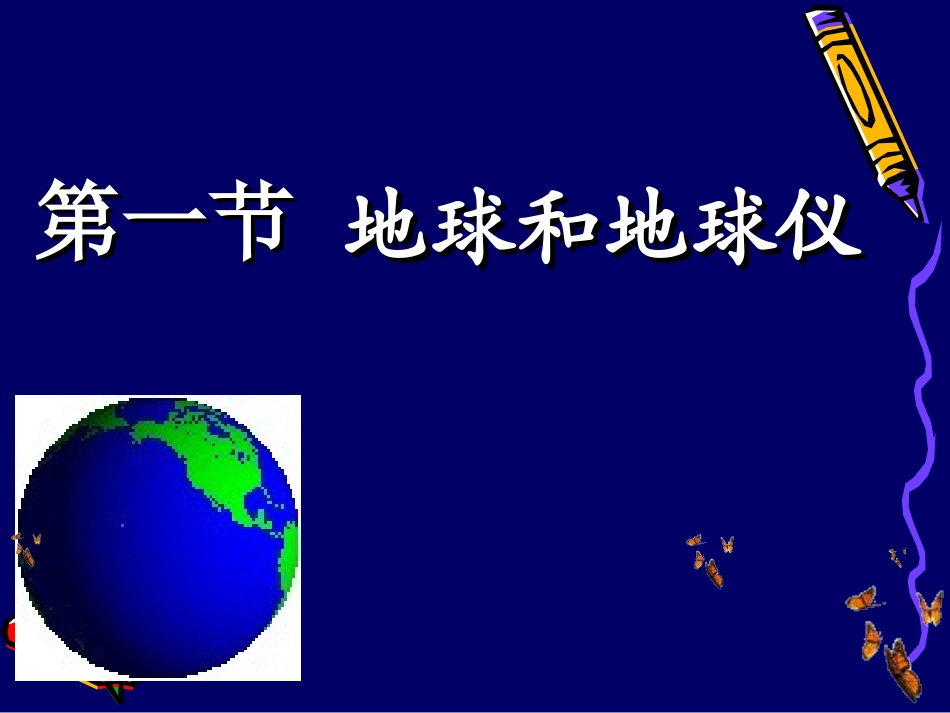 第一节 地球和地球仪